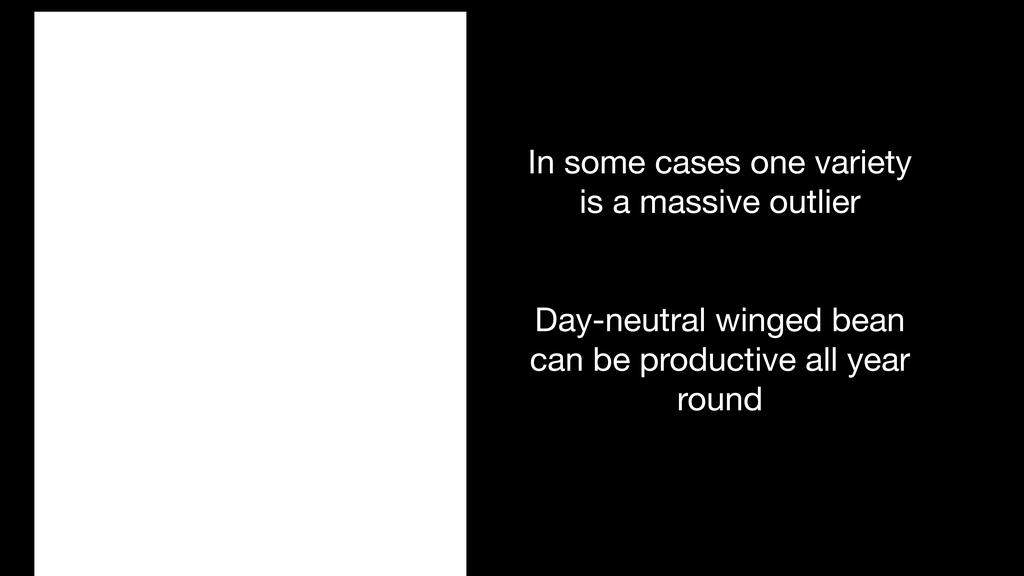 In some cases one variety is a massive outlier

Day-neutral winged bean can be productive all year round